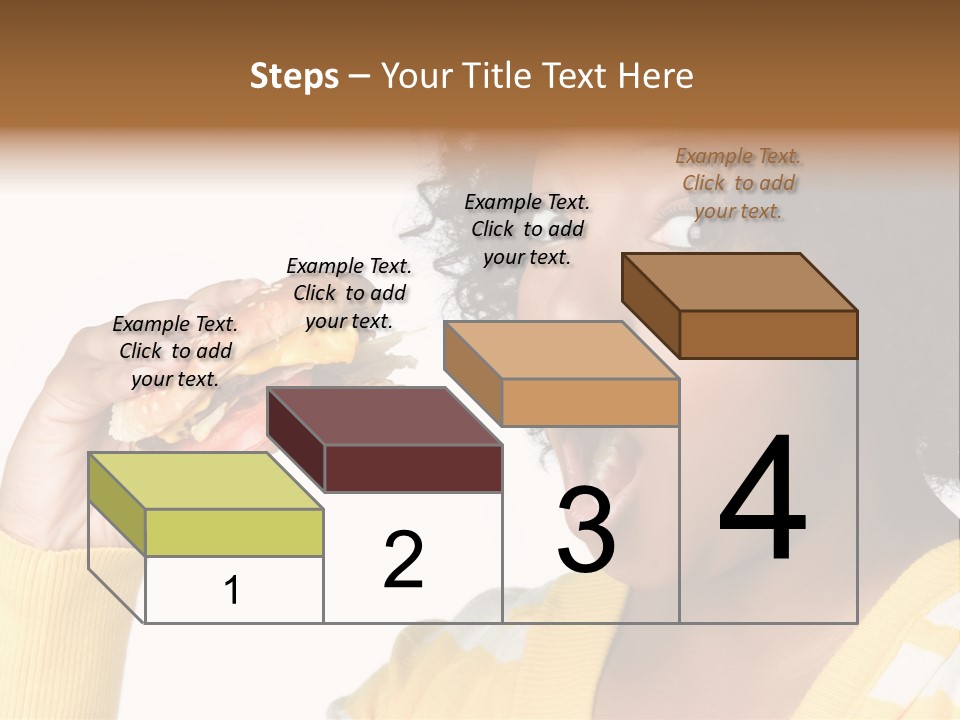 Steps – Your Title Text Here

Example Text. Click to add your text.

Example Text. Click to add your text.

Example Text. Click to add your text.

Example Text. Click to add your text.

1

2

3

4